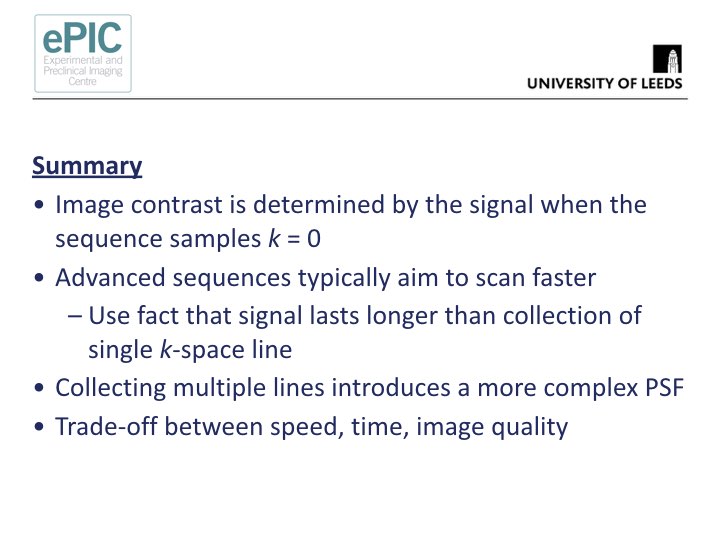 ePIC
Experimental and Preclinical Imaging Centre

UNIVERSITY OF LEEDS

Summary

• Image contrast is determined by the signal when the sequence samples $k = 0$
• Advanced sequences typically aim to scan faster
– Use fact that signal lasts longer than collection of single $k$-space line
• Collecting multiple lines introduces a more complex PSF
• Trade-off between speed, time, image quality